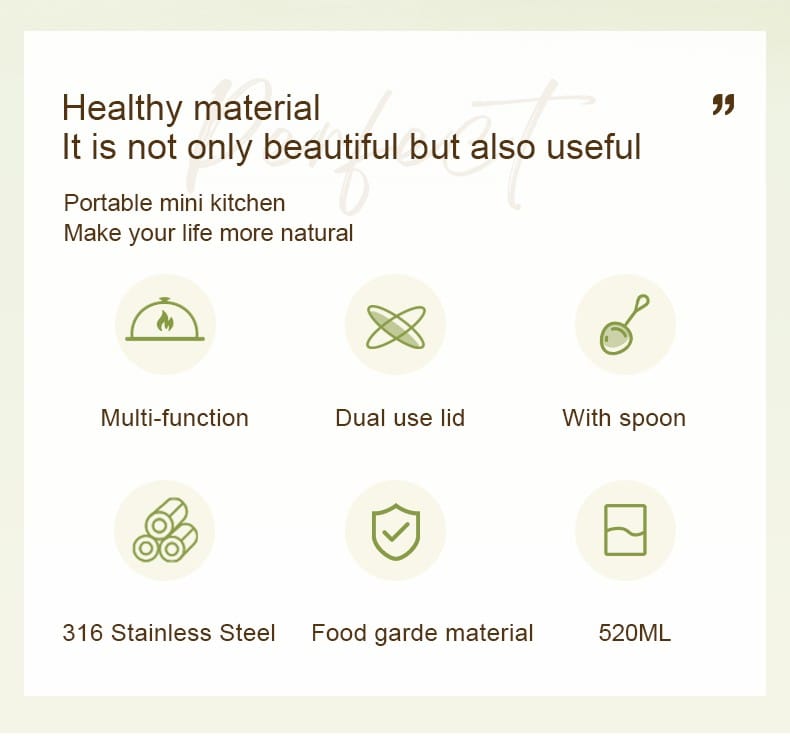 Healthy material
It is not only beautiful but also useful

Perfect

”

Portable mini kitchen
Make your life more natural

Multi-function

Dual use lid

With spoon

316 Stainless Steel

Food garde material

520ML